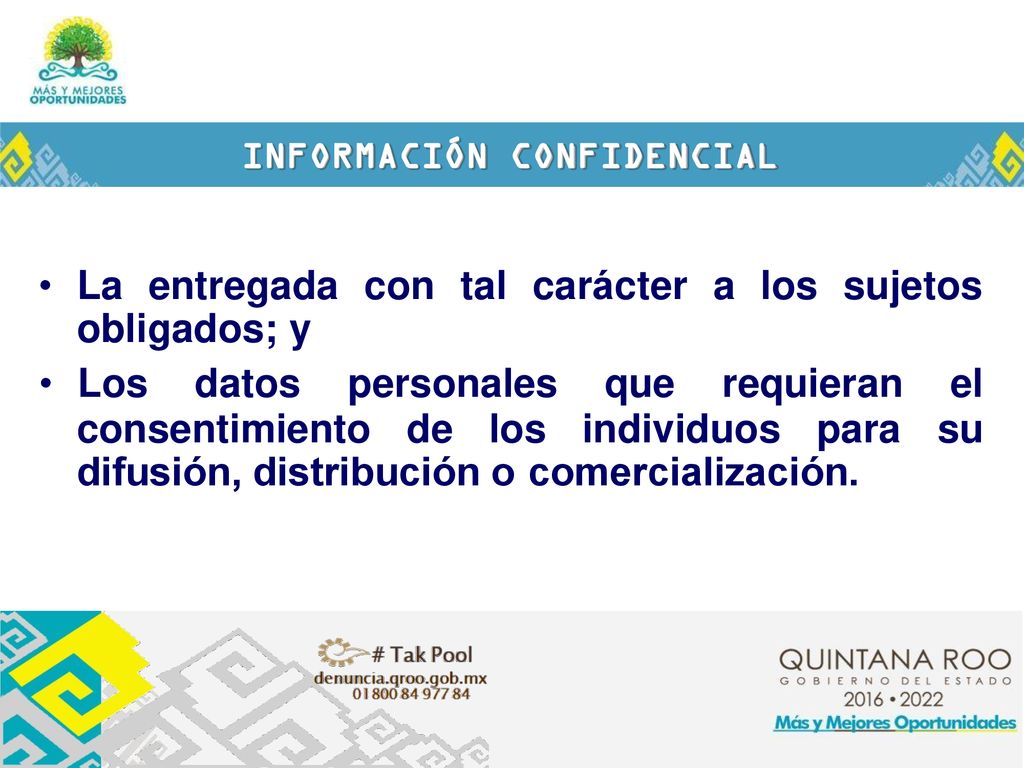 MÁS Y MEJORES OPORTUNIDADES

INFORMACIÓN CONFIDENCIAL

• La entregada con tal carácter a los sujetos obligados; y

• Los datos personales que requieran el consentimiento de los individuos para su difusión, distribución o comercialización.

# Tak Pool
denuncia.qroo.gob.mx
01 800 84 977 84

QUINTANA ROO
GOBIERNO DEL ESTADO
2016 • 2022
Más y Mejores Oportunidades